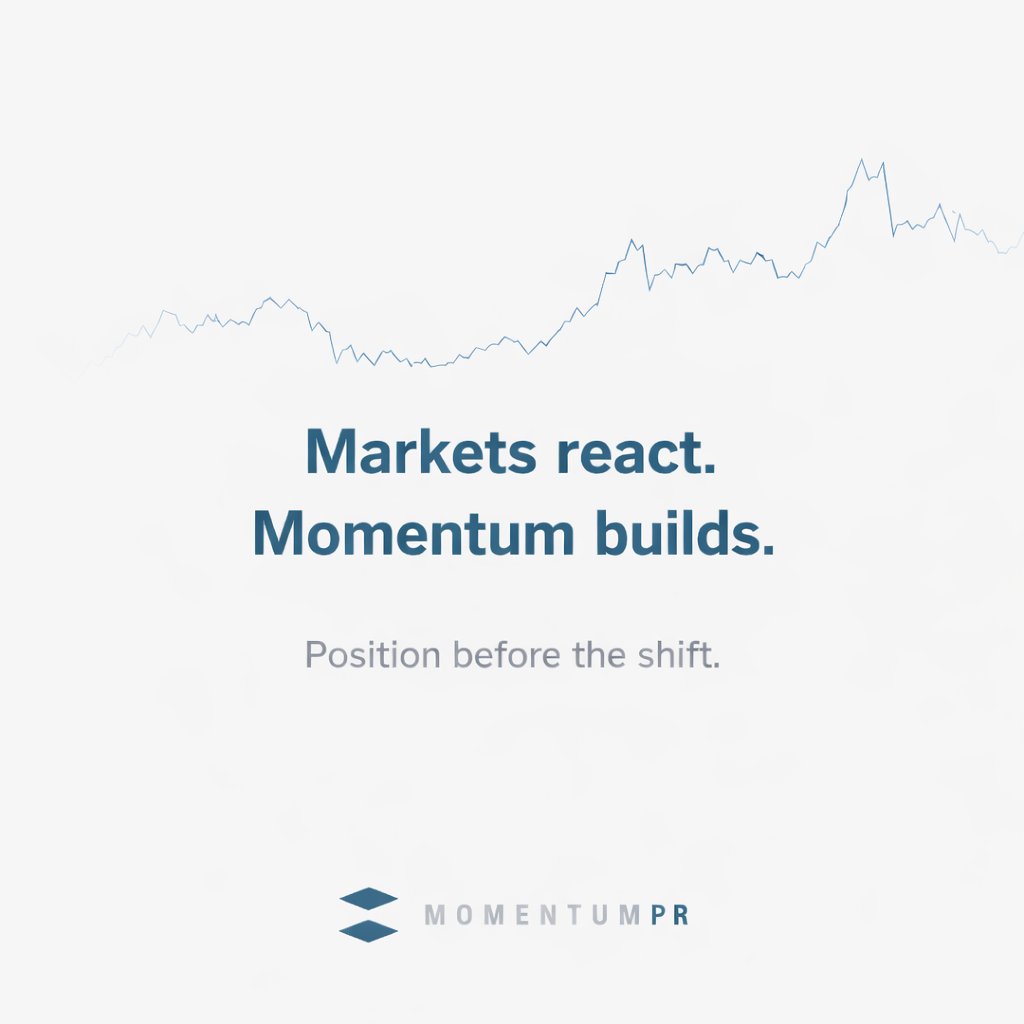 Markets react.
Momentum builds.

Position before the shift.

MOMENTUMPR